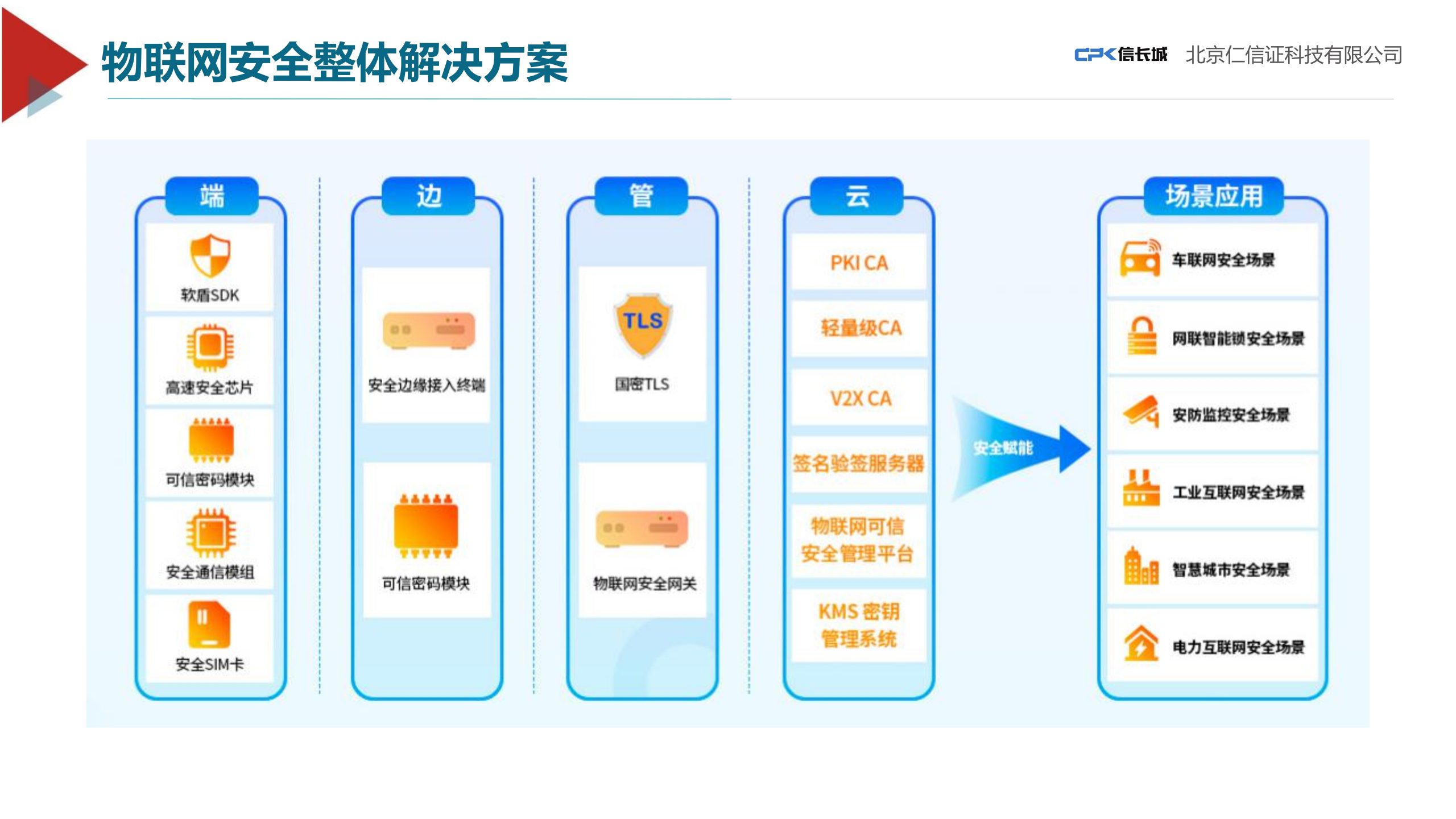 物联网安全整体解决方案

CPK信长城 北京仁信证科技有限公司

端

软盾SDK

高速安全芯片

可信密码模块

安全通信模组

安全SIM卡

边

安全边缘接入终端

可信密码模块

管

TLS

国密TLS

物联网安全网关

云

PKI CA

轻量级CA

V2X CA

签名验签服务器

物联网可信安全管理平台

KMS 密钥管理系统

安全赋能

场景应用

车联网安全场景

网联智能锁安全场景

安防监控安全场景

工业互联网安全场景

智慧城市安全场景

电力互联网安全场景